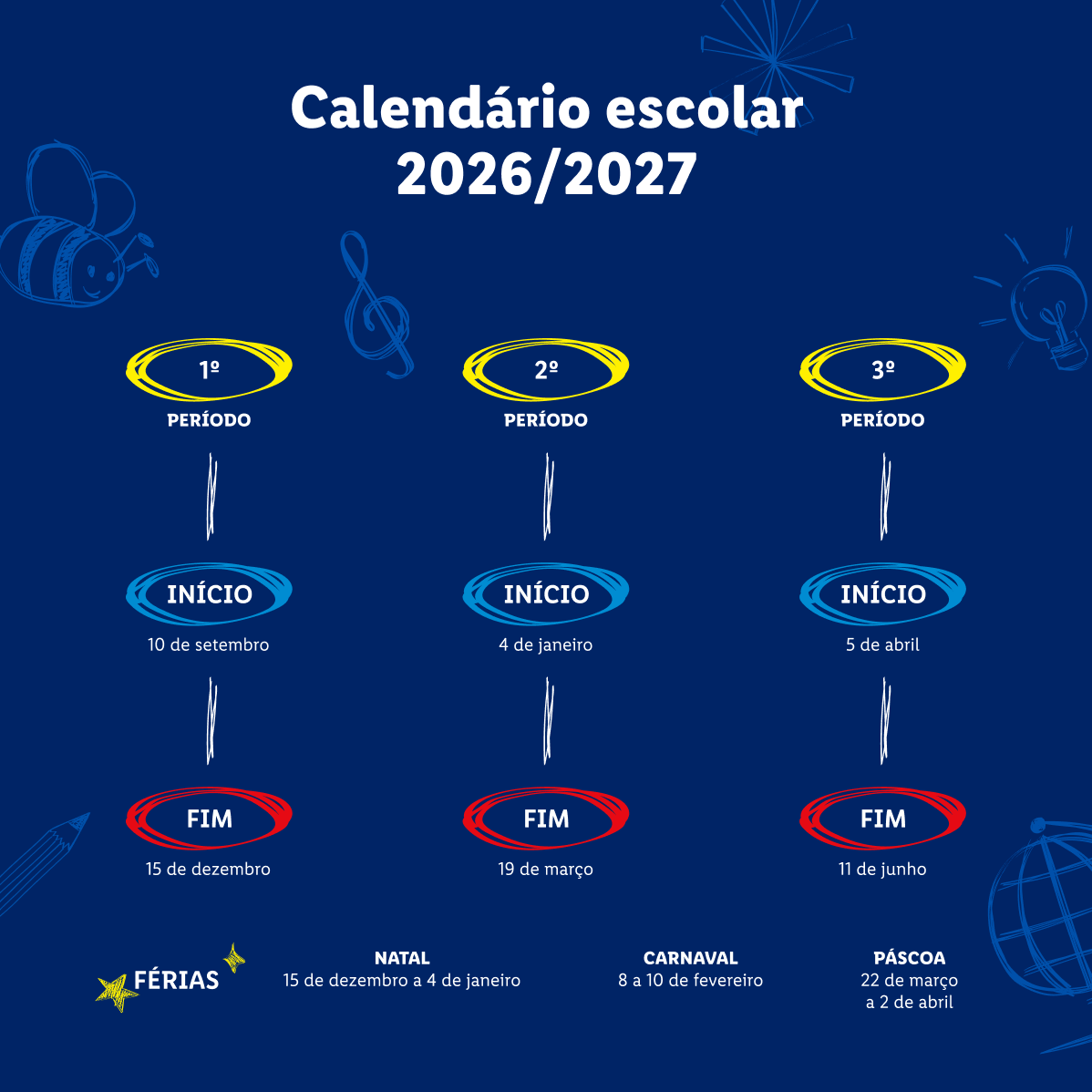 Calendário escolar 2026/2027

1º
PERÍODO

INÍCIO
10 de setembro

FIM
15 de dezembro

2º
PERÍODO

INÍCIO
4 de janeiro

FIM
19 de março

3º
PERÍODO

INÍCIO
5 de abril

FIM
11 de junho

FÉRIAS

NATAL
15 de dezembro a 4 de janeiro

CARNAVAL
8 a 10 de fevereiro

PÁSCOA
22 de março a 2 de abril